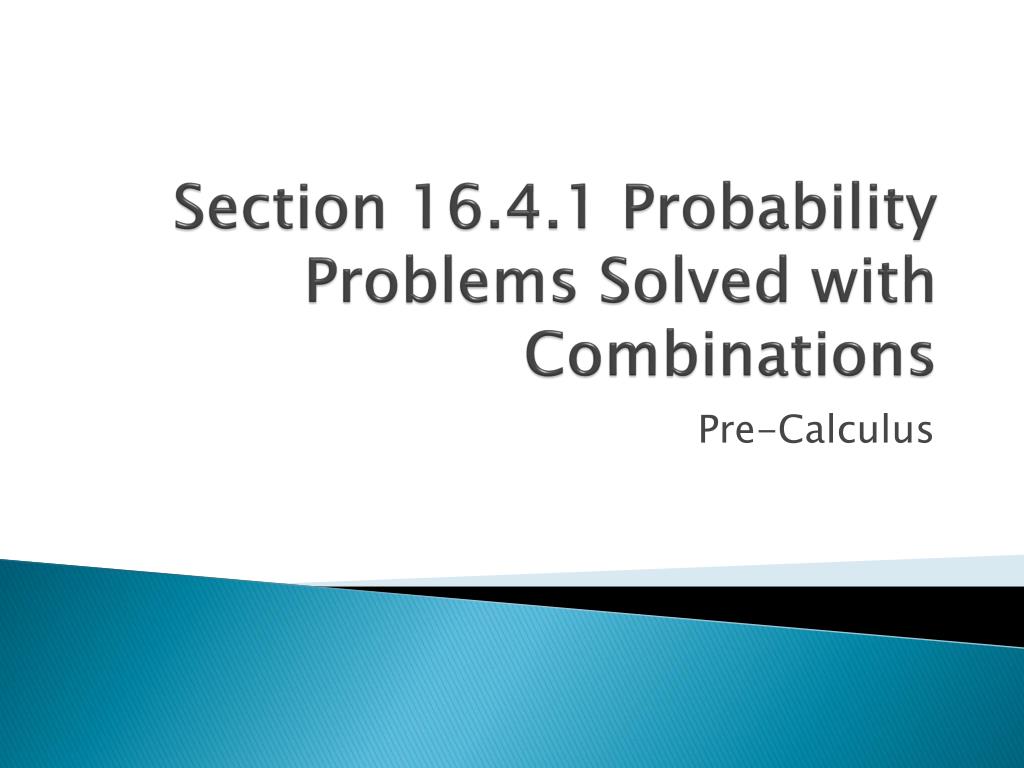 Section 16.4.1 Probability Problems Solved with Combinations

Pre-Calculus